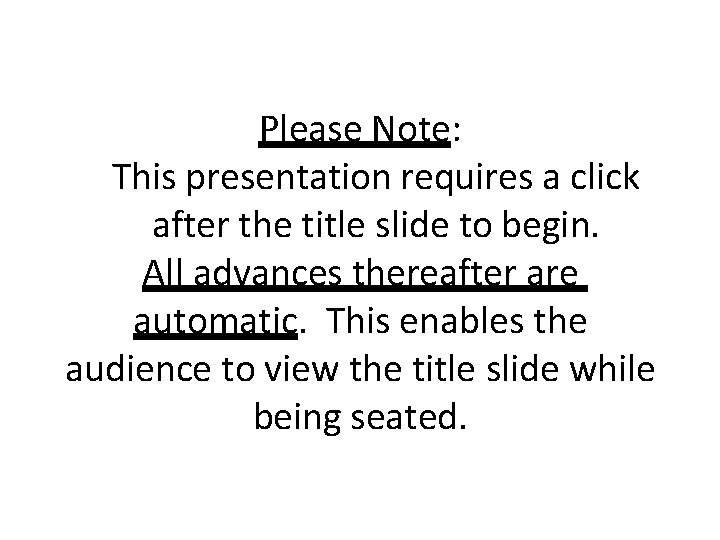 Please Note:

This presentation requires a click after the title slide to begin. All advances thereafter are automatic. This enables the audience to view the title slide while being seated.